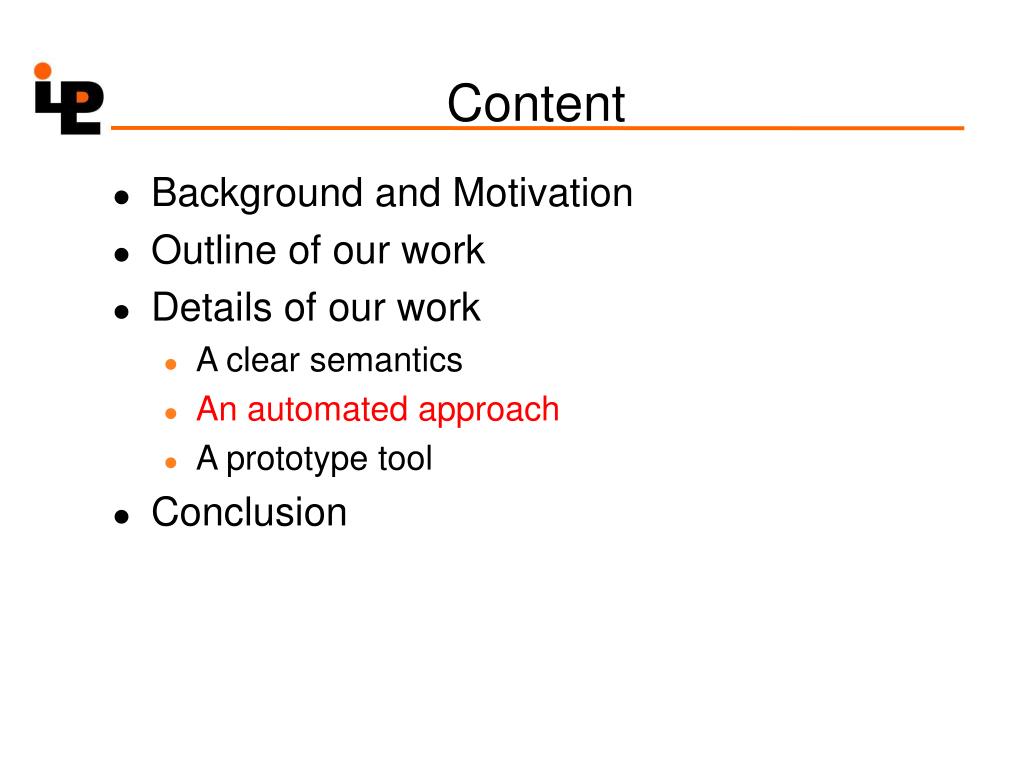 Content

- Background and Motivation
- Outline of our work
- Details of our work
  - A clear semantics
  - An automated approach
  - A prototype tool
- Conclusion